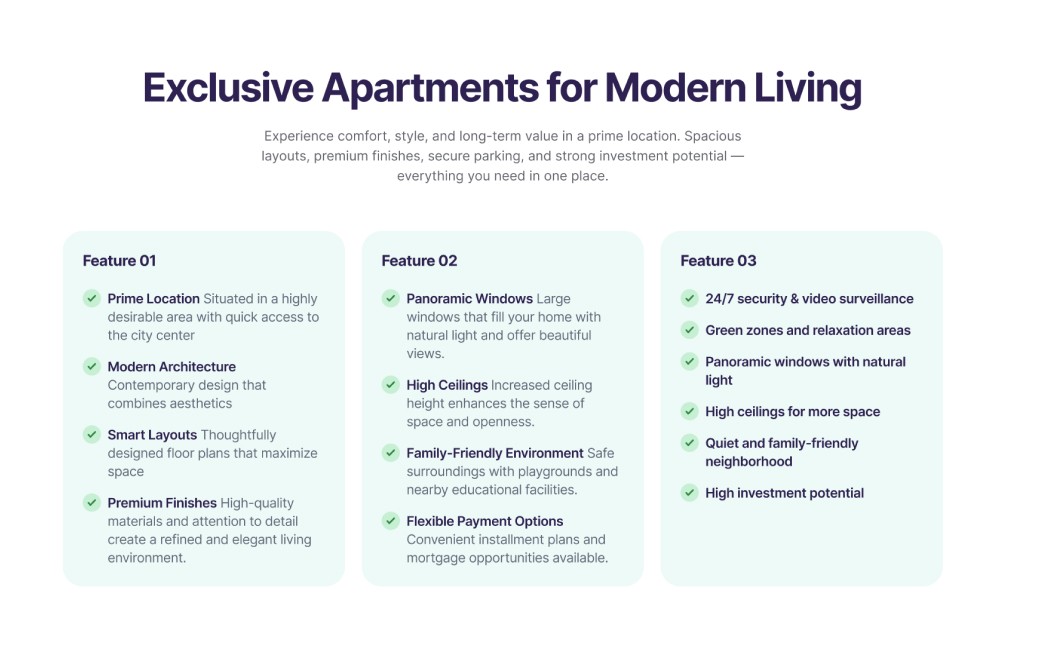 Exclusive Apartments for Modern Living

Experience comfort, style, and long-term value in a prime location. Spacious layouts, premium finishes, secure parking, and strong investment potential — everything you need in one place.

Feature 01

Prime Location Situated in a highly desirable area with quick access to the city center

Modern Architecture Contemporary design that combines aesthetics

Smart Layouts Thoughtfully designed floor plans that maximize space

Premium Finishes High-quality materials and attention to detail create a refined and elegant living environment.

Feature 02

Panoramic Windows Large windows that fill your home with natural light and offer beautiful views.

High Ceilings Increased ceiling height enhances the sense of space and openness.

Family-Friendly Environment Safe surroundings with playgrounds and nearby educational facilities.

Flexible Payment Options Convenient installment plans and mortgage opportunities available.

Feature 03

24/7 security & video surveillance

Green zones and relaxation areas

Panoramic windows with natural light

High ceilings for more space

Quiet and family-friendly neighborhood

High investment potential